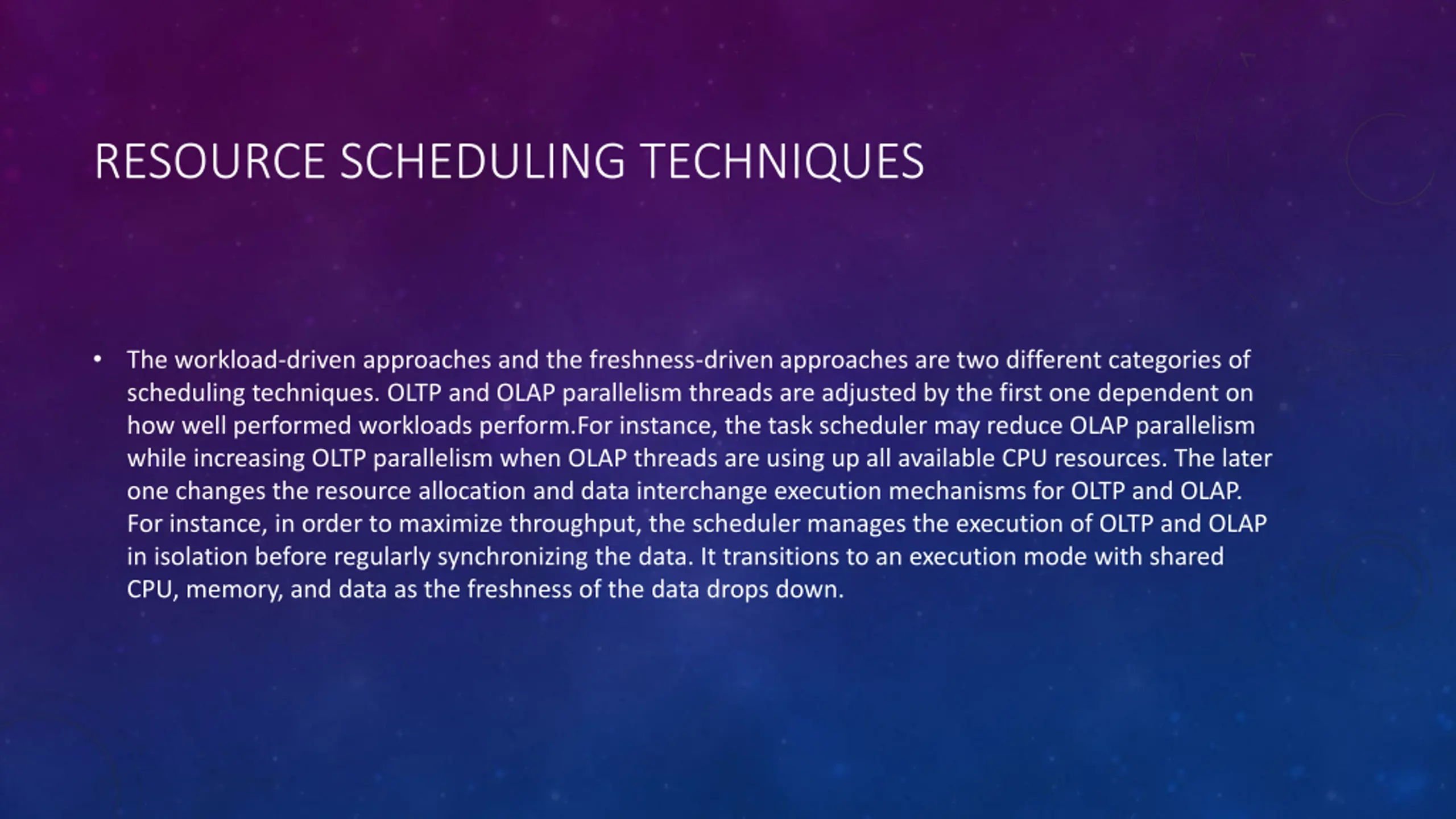 RESOURCE SCHEDULING TECHNIQUES

• The workload-driven approaches and the freshness-driven approaches are two different categories of scheduling techniques. OLTP and OLAP parallelism threads are adjusted by the first one dependent on how well performed workloads perform.For instance, the task scheduler may reduce OLAP parallelism while increasing OLTP parallelism when OLAP threads are using up all available CPU resources. The later one changes the resource allocation and data interchange execution mechanisms for OLTP and OLAP. For instance, in order to maximize throughput, the scheduler manages the execution of OLTP and OLAP in isolation before regularly synchronizing the data. It transitions to an execution mode with shared CPU, memory, and data as the freshness of the data drops down.